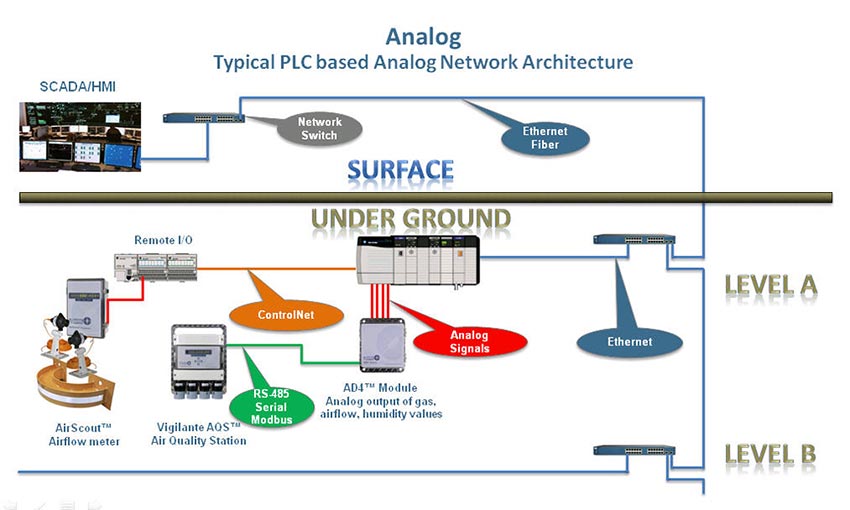 Analog
Typical PLC based Analog Network Architecture

SCADA/HMI

Network Switch

Ethernet Fiber

SURFACE

UNDER GROUND

Remote I/O

LEVEL A

ControlNet

Analog Signals

Ethernet

RS-485 Serial Modbus

AD4™ Module
Analog output of gas, airflow, humidity values

AirScout™
Airflow meter

Vigilante AQS™
Air Quality Station

LEVEL B